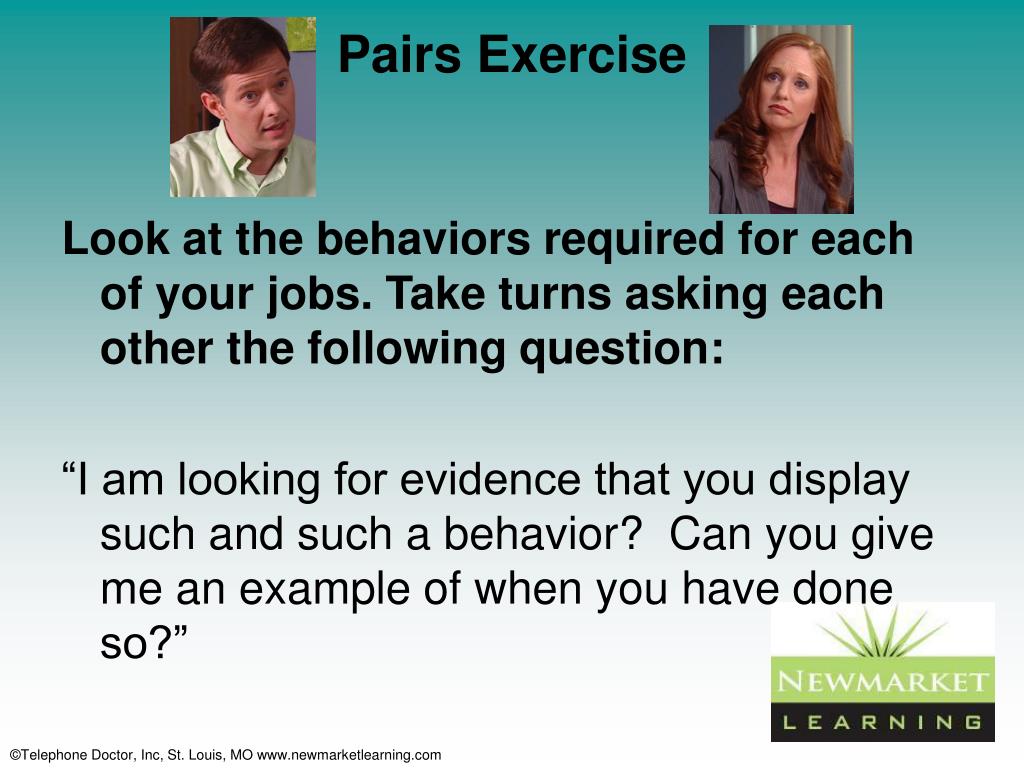 Pairs Exercise

Look at the behaviors required for each of your jobs. Take turns asking each other the following question:

“I am looking for evidence that you display such and such a behavior?  Can you give me an example of when you have done so?”

NEWMARKET
LEARNING

©Telephone Doctor, Inc, St. Louis, MO www.newmarketlearning.com